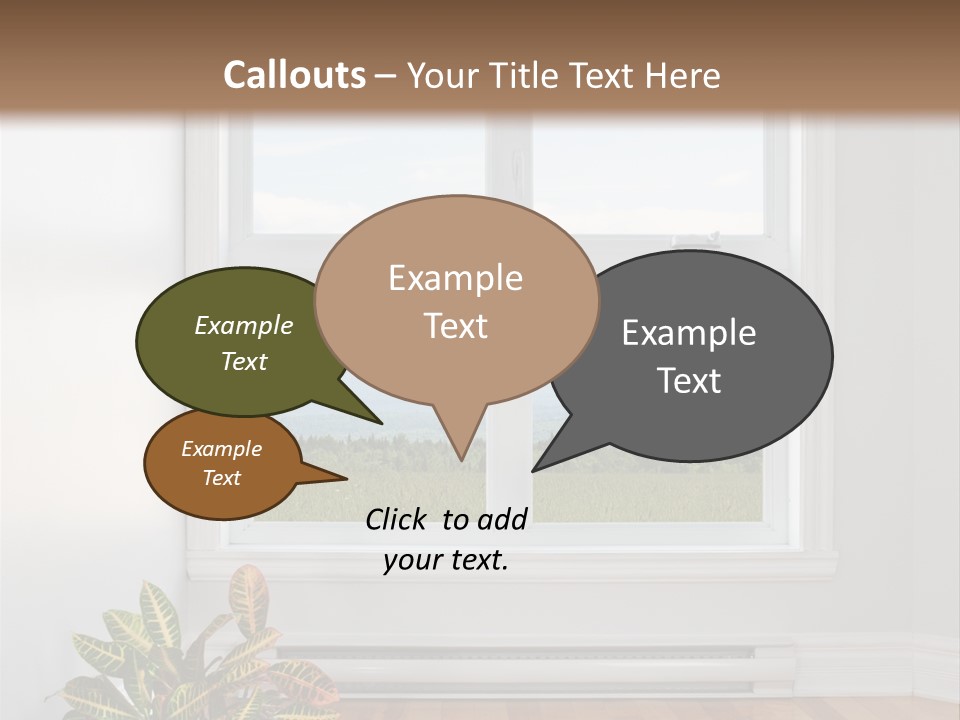 Callouts – Your Title Text Here

Example Text

Example Text

Example Text

Example Text

Click to add your text.